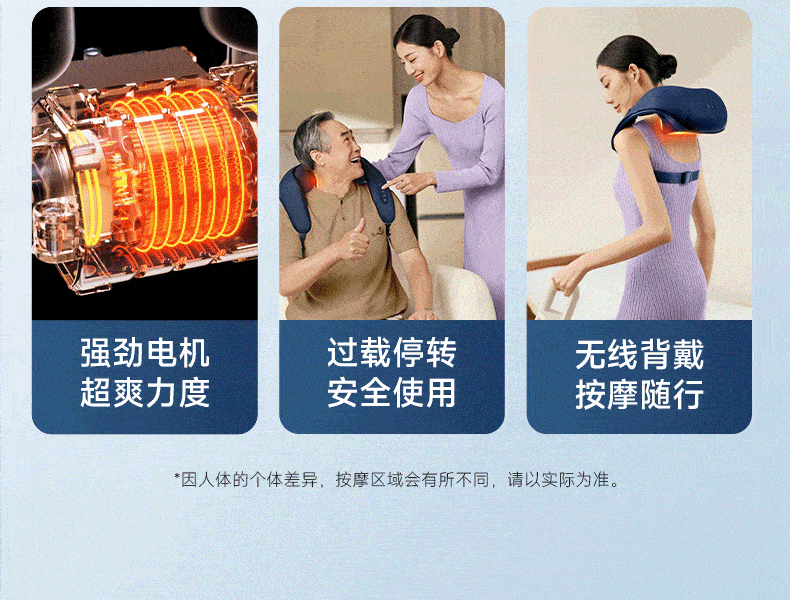 强劲电机
超爽力度

过载停转
安全使用

无线背戴
按摩随行

*因人体的个体差异，按摩区域会有所不同，请以实际为准。